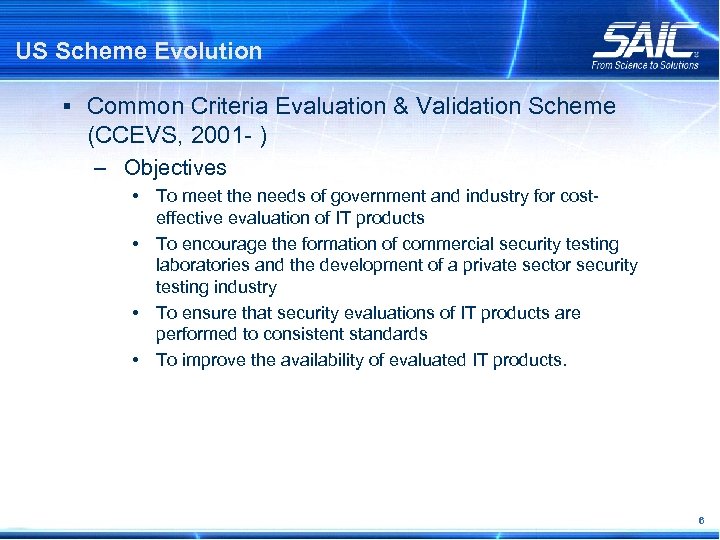 US Scheme Evolution

SAIC
From Science to Solutions

▪ Common Criteria Evaluation & Validation Scheme (CCEVS, 2001- )

– Objectives

• To meet the needs of government and industry for cost-effective evaluation of IT products

• To encourage the formation of commercial security testing laboratories and the development of a private sector security testing industry

• To ensure that security evaluations of IT products are performed to consistent standards

• To improve the availability of evaluated IT products.

6